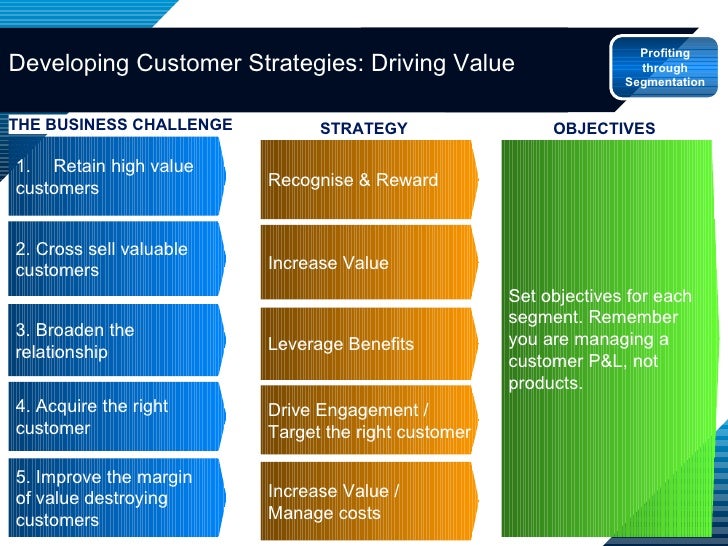 Developing Customer Strategies: Driving Value

Profiting through Segmentation

THE BUSINESS CHALLENGE

1. Retain high value customers

2. Cross sell valuable customers

3. Broaden the relationship

4. Acquire the right customer

5. Improve the margin of value destroying customers

STRATEGY

Recognise & Reward

Increase Value

Leverage Benefits

Drive Engagement / Target the right customer

Increase Value / Manage costs

OBJECTIVES

Set objectives for each segment. Remember you are managing a customer P&L, not products.